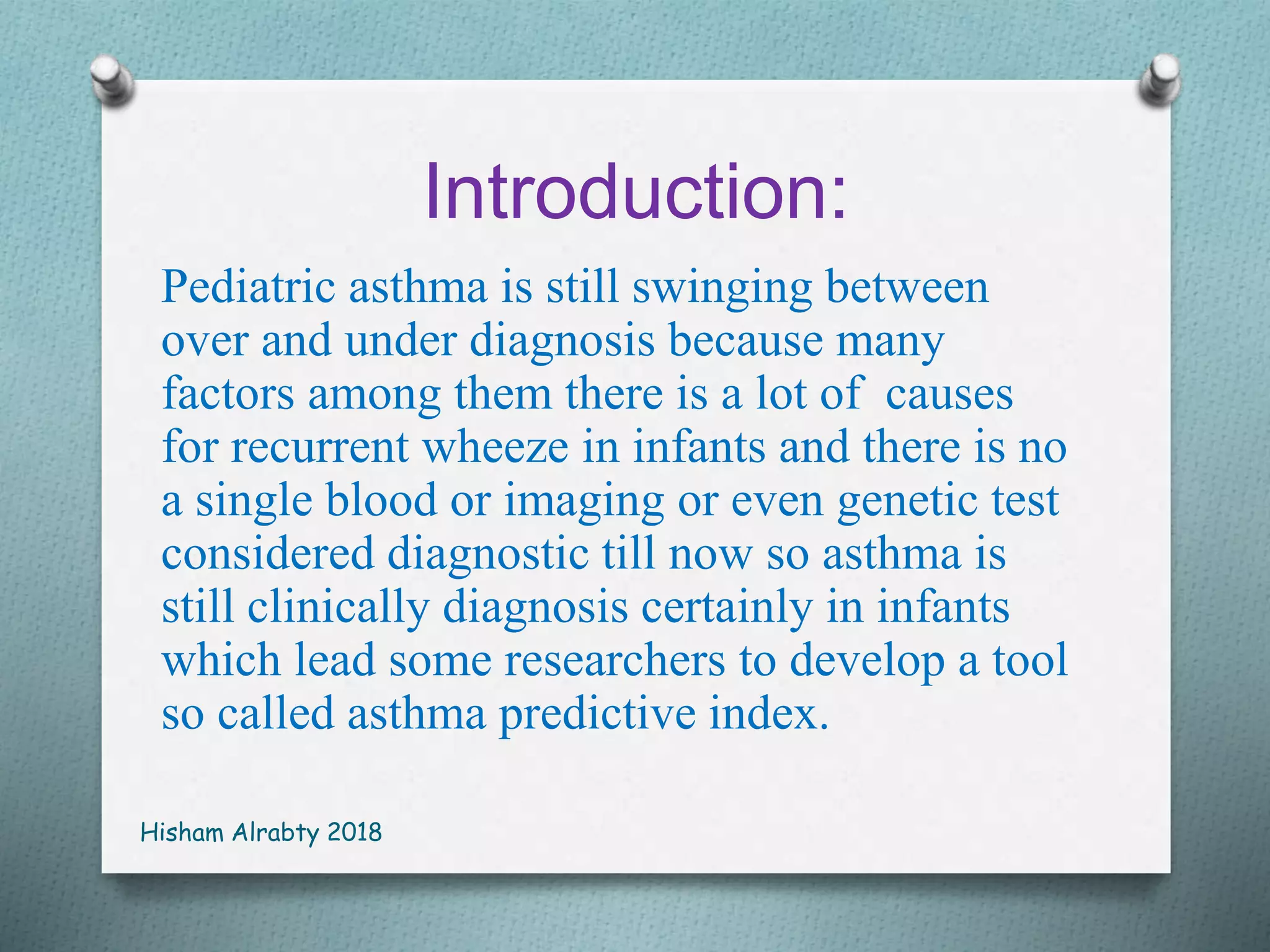 Introduction:

Pediatric asthma is still swinging between over and under diagnosis because many factors among them there is a lot of causes for recurrent wheeze in infants and there is no a single blood or imaging or even genetic test considered diagnostic till now so asthma is still clinically diagnosis certainly in infants which lead some researchers to develop a tool so called asthma predictive index.

Hisham Alrabty 2018